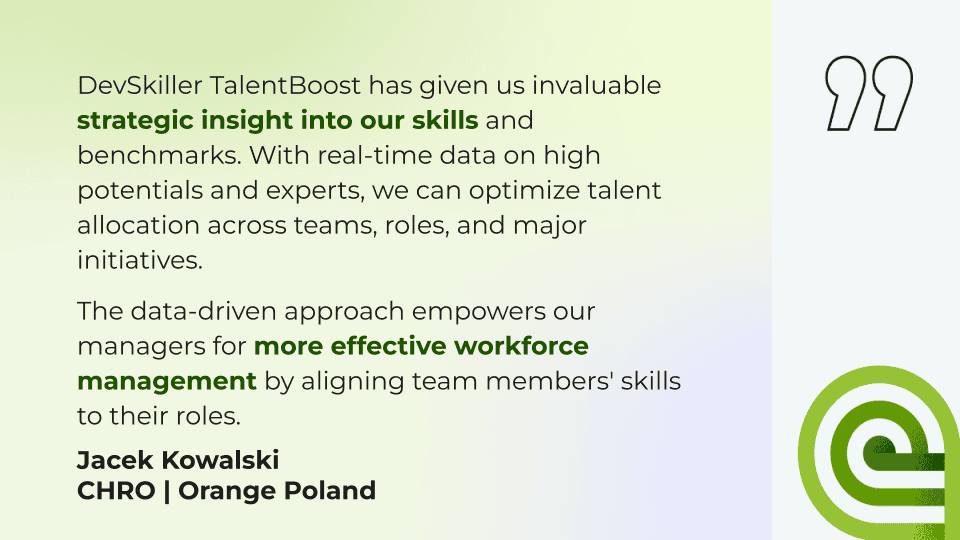 DevSkiller TalentBoost has given us invaluable strategic insight into our skills and benchmarks. With real-time data on high potentials and experts, we can optimize talent allocation across teams, roles, and major initiatives.

The data-driven approach empowers our managers for more effective workforce management by aligning team members' skills to their roles.

Jacek Kowalski
CHRO | Orange Poland